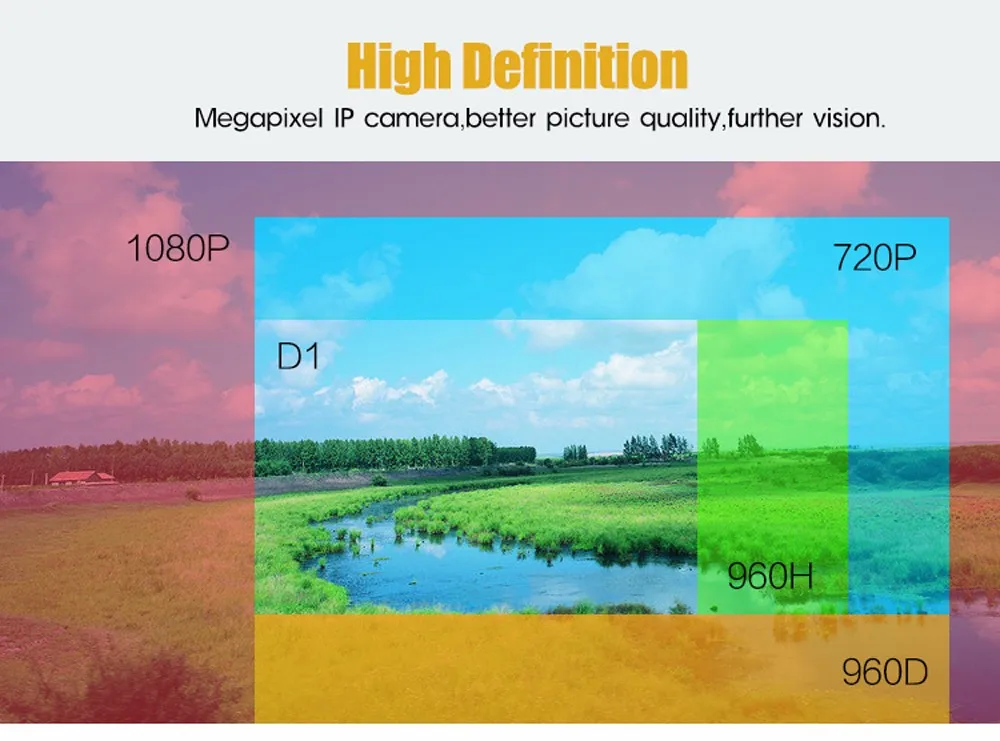 High Definition

Megapixel IP camera,better picture quality,further vision.

1080P

720P

D1

960H

960D